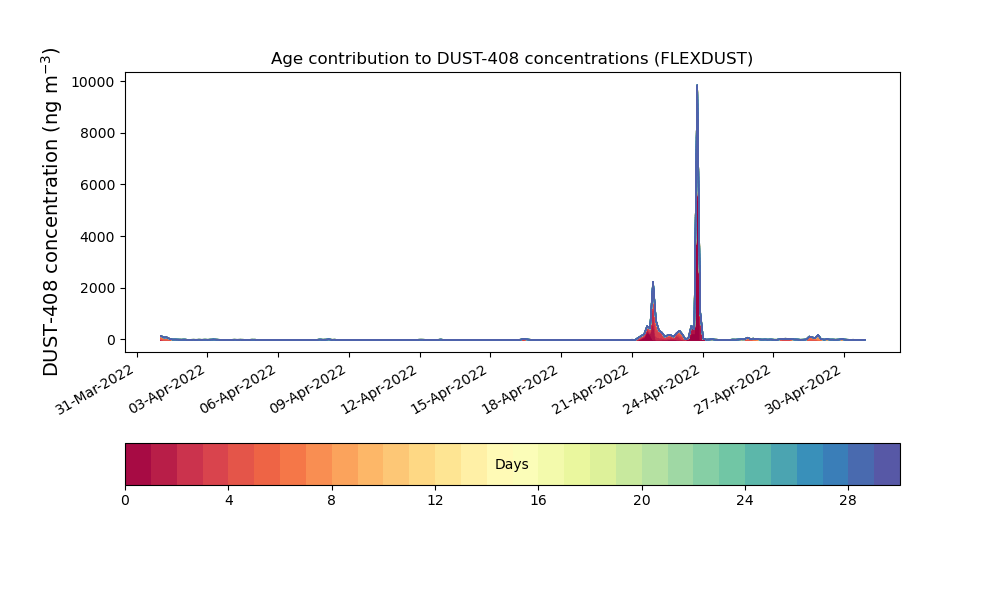 Age contribution to DUST-408 concentrations (FLEXDUST)

DUST-408 concentration (ng m$^{-3}$)

10000
8000
6000
4000
2000
0

31-Mar-2022
03-Apr-2022
06-Apr-2022
09-Apr-2022
12-Apr-2022
15-Apr-2022
18-Apr-2022
21-Apr-2022
24-Apr-2022
27-Apr-2022
30-Apr-2022

Days

0
4
8
12
16
20
24
28